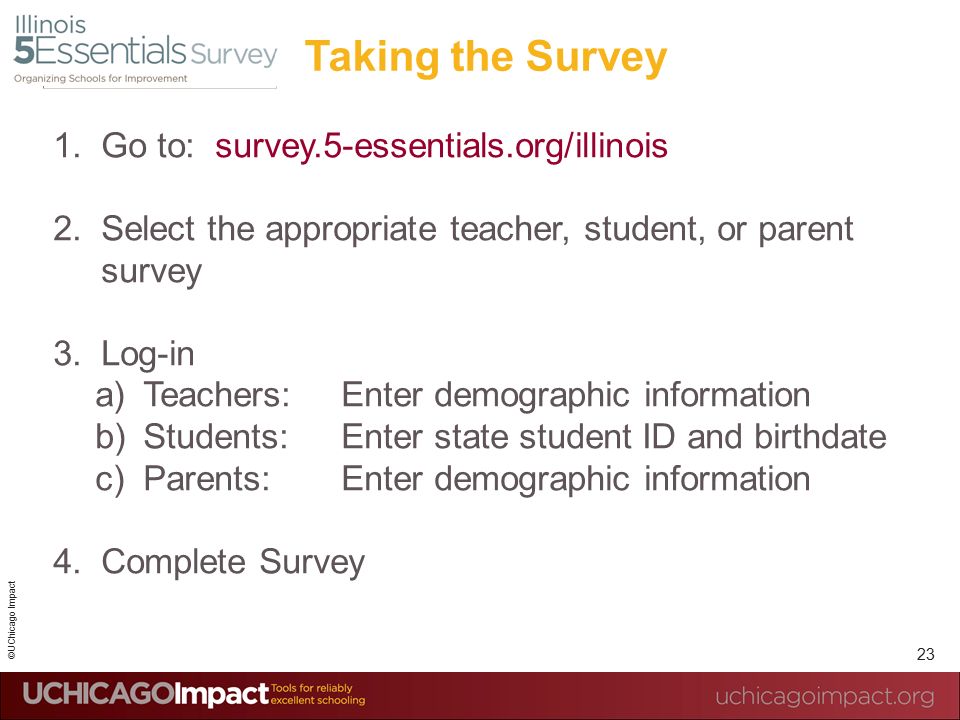 Illinois
5Essentials Survey
Organizing Schools for Improvement

Taking the Survey

1. Go to: survey.5-essentials.org/illinois

2. Select the appropriate teacher, student, or parent survey

3. Log-in
a) Teachers: Enter demographic information
b) Students: Enter state student ID and birthdate
c) Parents: Enter demographic information

4. Complete Survey

©UChicago Impact

23

UCHICAGOImpact Tools for reliably excellent schooling

uchicagoimpact.org